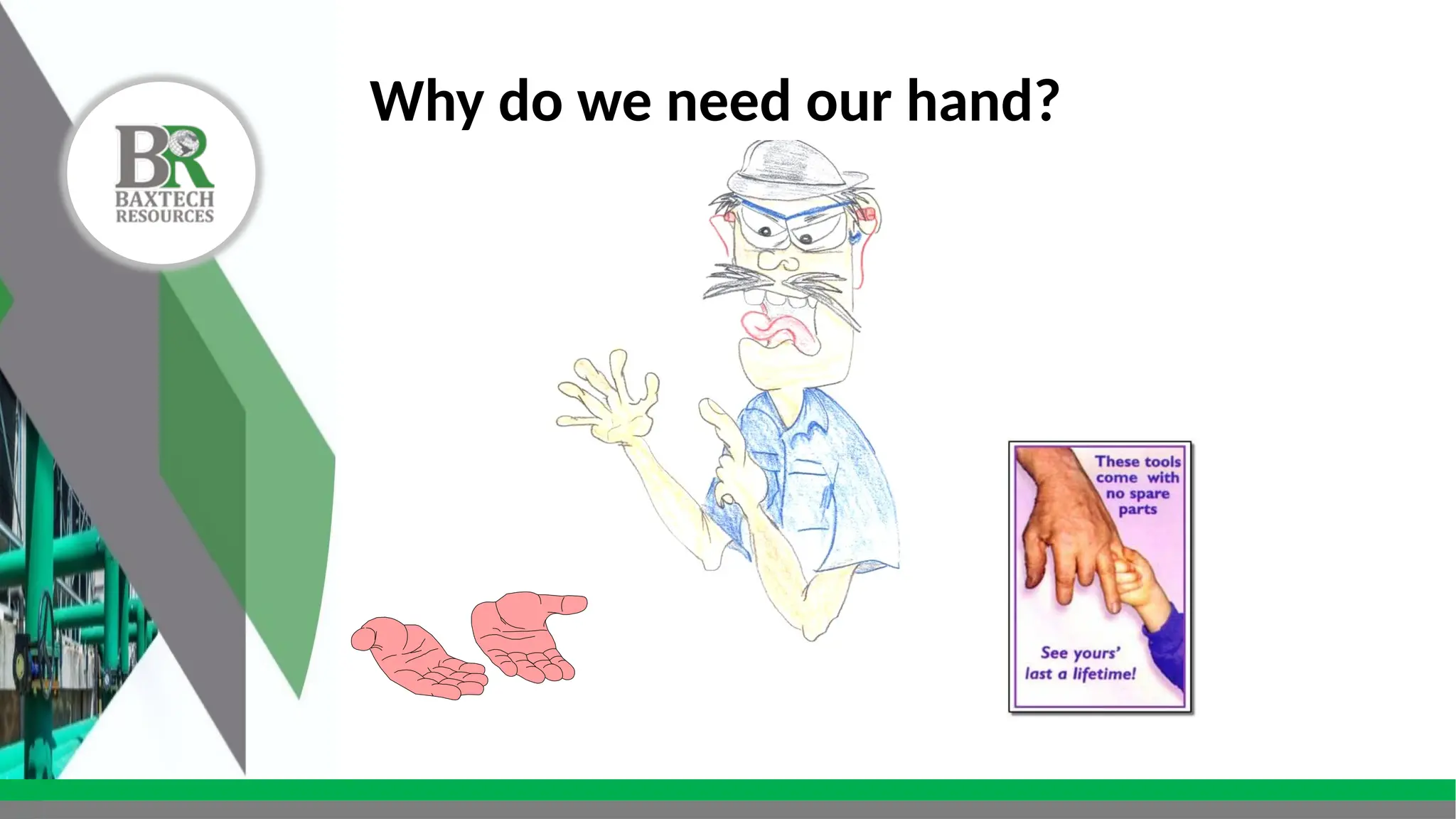 BR
BAXTECH
RESOURCES

Why do we need our hand?

These tools come with no spare parts

See yours' last a lifetime!